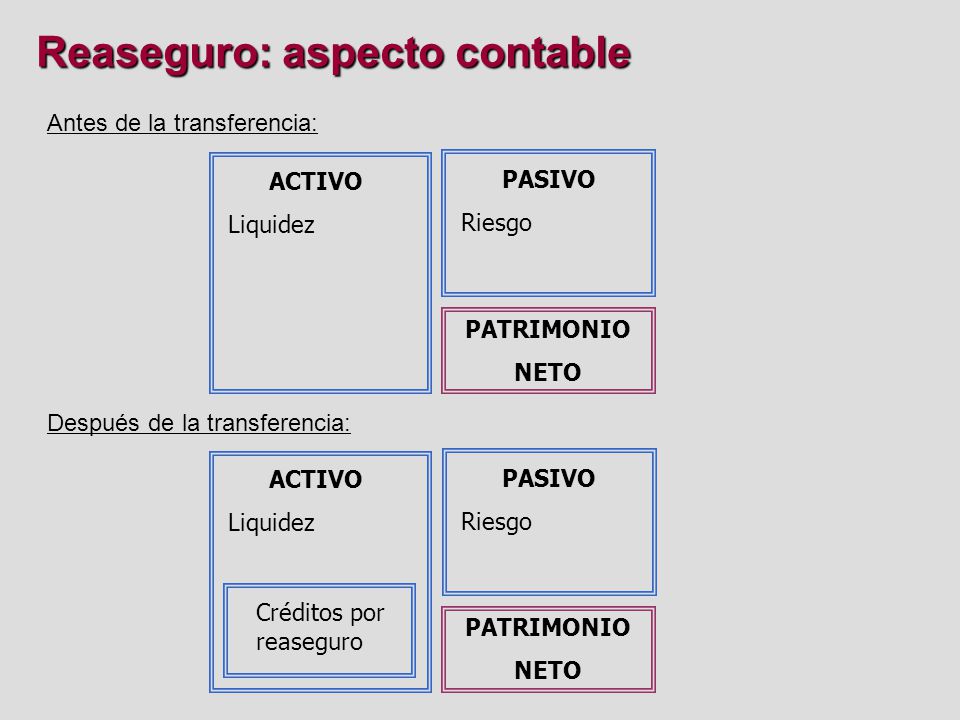 Reaseguro: aspecto contable

Antes de la transferencia:

ACTIVO

Liquidez

PASIVO

Riesgo

PATRIMONIO NETO

Después de la transferencia:

ACTIVO

Liquidez

Créditos por reaseguro

PASIVO

Riesgo

PATRIMONIO NETO